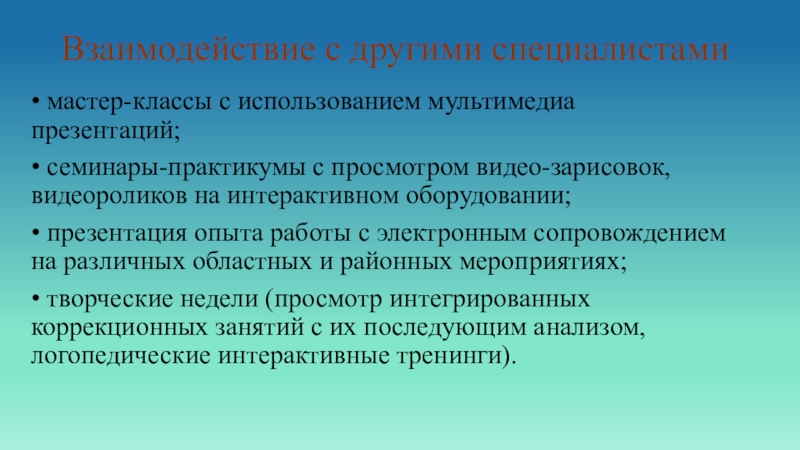 Взаимодействие с другими специалистами

• мастер-классы с использованием мультимедиа презентаций;

• семинары-практикумы с просмотром видео-зарисовок, видеороликов на интерактивном оборудовании;

• презентация опыта работы с электронным сопровождением на различных областных и районных мероприятиях;

• творческие недели (просмотр интегрированных коррекционных занятий с их последующим анализом, логопедические интерактивные тренинги).